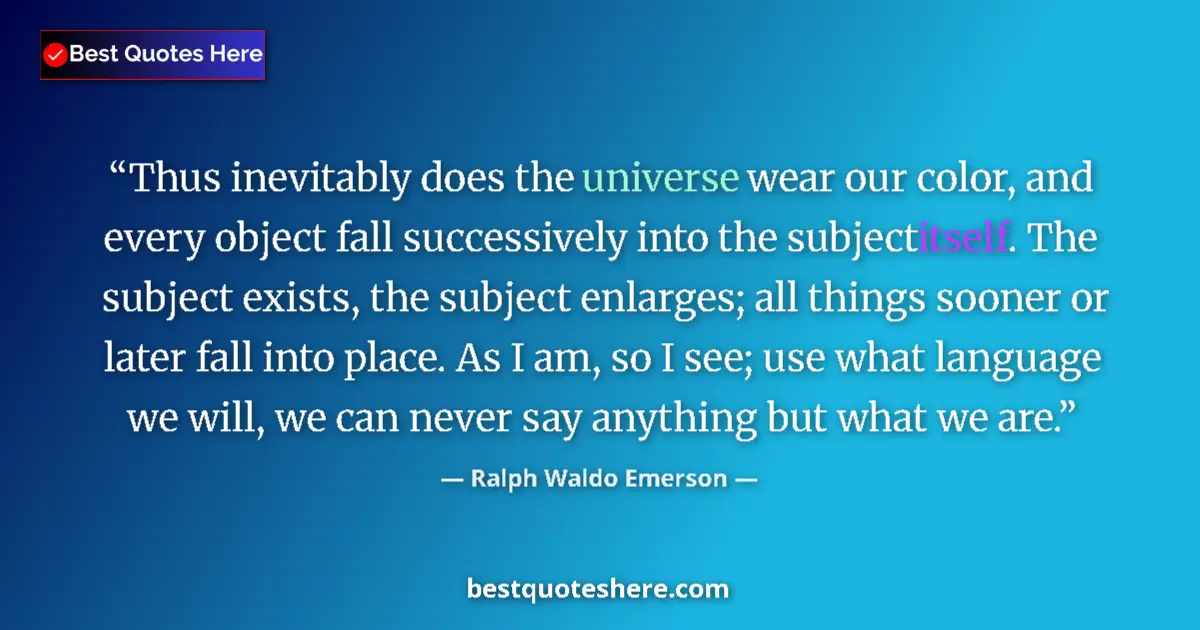 Best Quotes Here

“Thus inevitably does the universe wear our color, and every object fall successively into the subjectitself. The subject exists, the subject enlarges; all things sooner or later fall into place. As I am, so I see; use what language we will, we can never say anything but what we are.”

— Ralph Waldo Emerson —

bestquoteshere.com